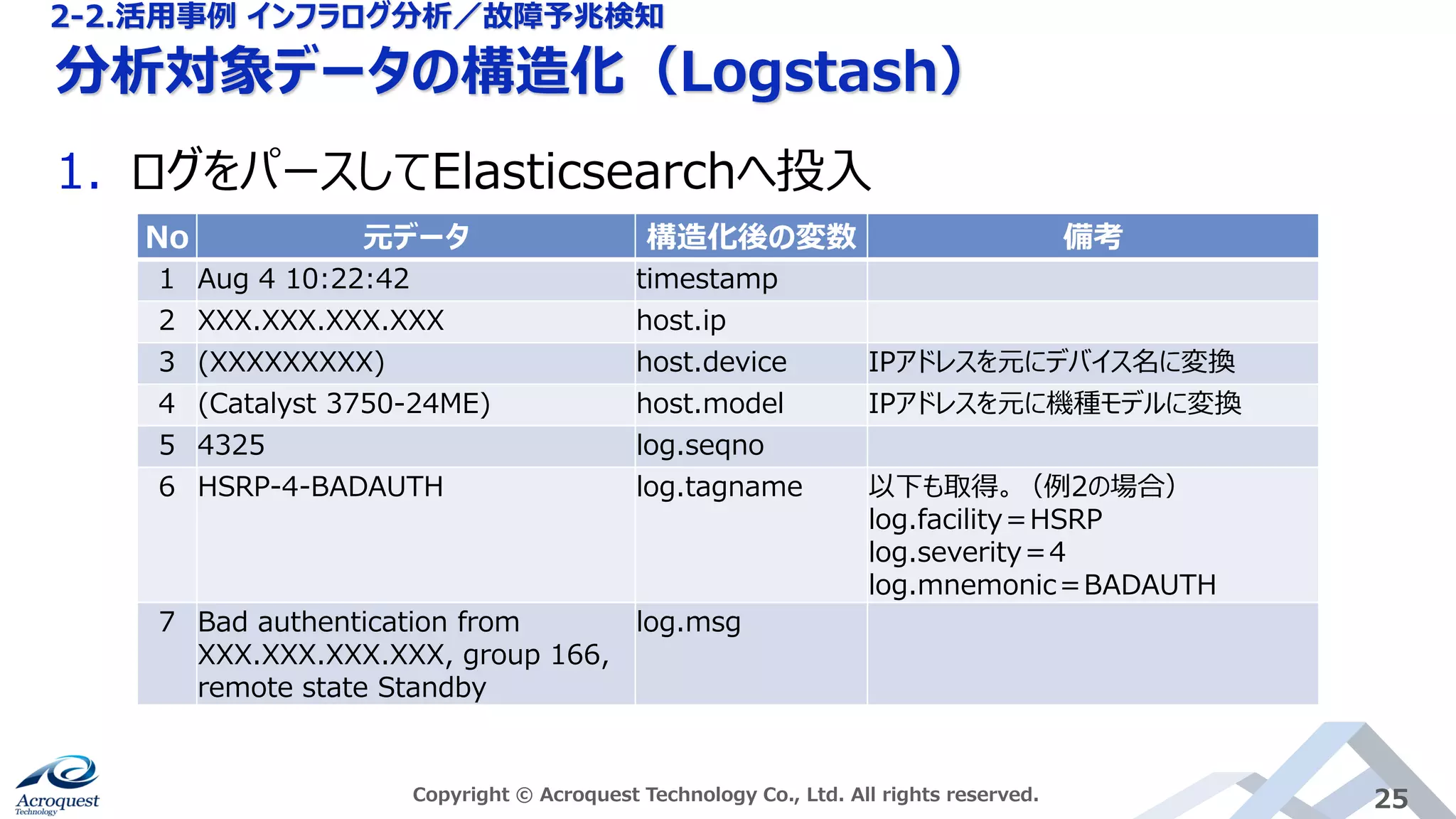 2-2.活用事例 インフラログ分析／故障予兆検知

分析対象データの構造化（Logstash）

1. ログをパースしてElasticsearchへ投入

| No | 元データ | 構造化後の変数 | 備考 |
|---|---|---|---|
| 1 | Aug 4 10:22:42 | timestamp | |
| 2 | XXX.XXX.XXX.XXX | host.ip | |
| 3 | (XXXXXXXXX) | host.device | IPアドレスを元にデバイス名に変換 |
| 4 | (Catalyst 3750-24ME) | host.model | IPアドレスを元に機種モデルに変換 |
| 5 | 4325 | log.seqno | |
| 6 | HSRP-4-BADAUTH | log.tagname | 以下も取得。（例2の場合） log.facility＝HSRP log.severity＝4 log.mnemonic＝BADAUTH |
| 7 | Bad authentication from XXX.XXX.XXX.XXX, group 166, remote state Standby | log.msg | |

Acroquest Technology

Copyright © Acroquest Technology Co., Ltd. All rights reserved.

25